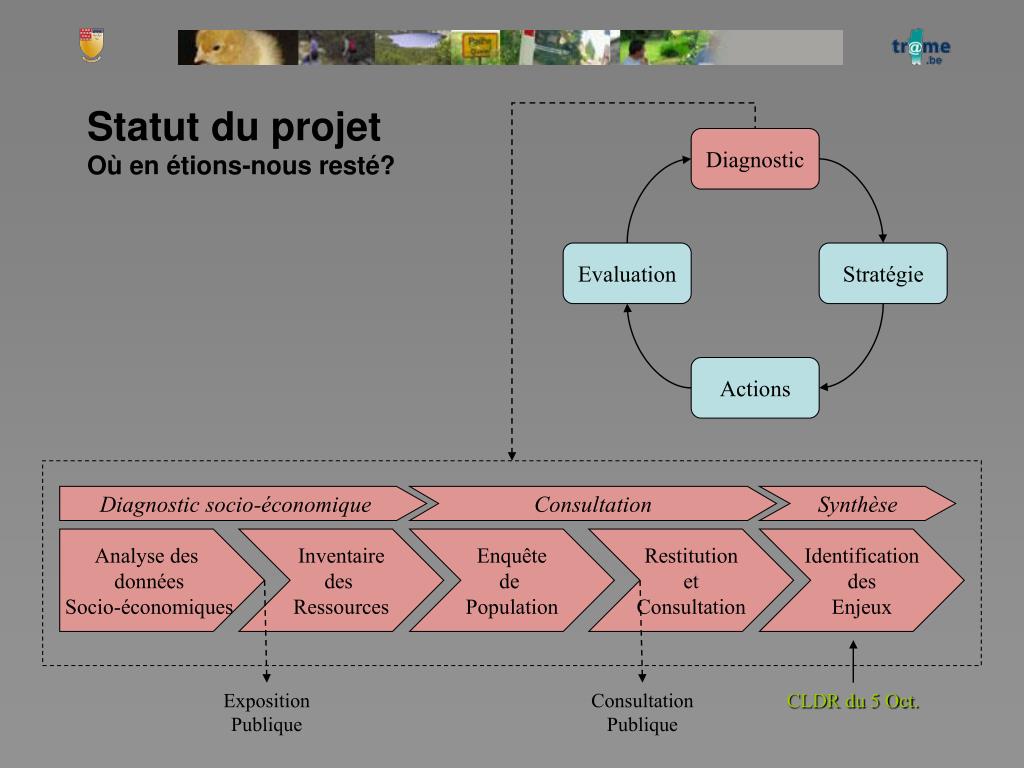 tr@me
.be

Statut du projet
Où en étions-nous resté?

Diagnostic
Stratégie
Actions
Evaluation

Diagnostic socio-économique
Consultation
Synthèse

Analyse des données Socio-économiques
Inventaire des Ressources
Enquête de Population
Restitution et Consultation
Identification des Enjeux

Exposition Publique
Consultation Publique
CLDR du 5 Oct.